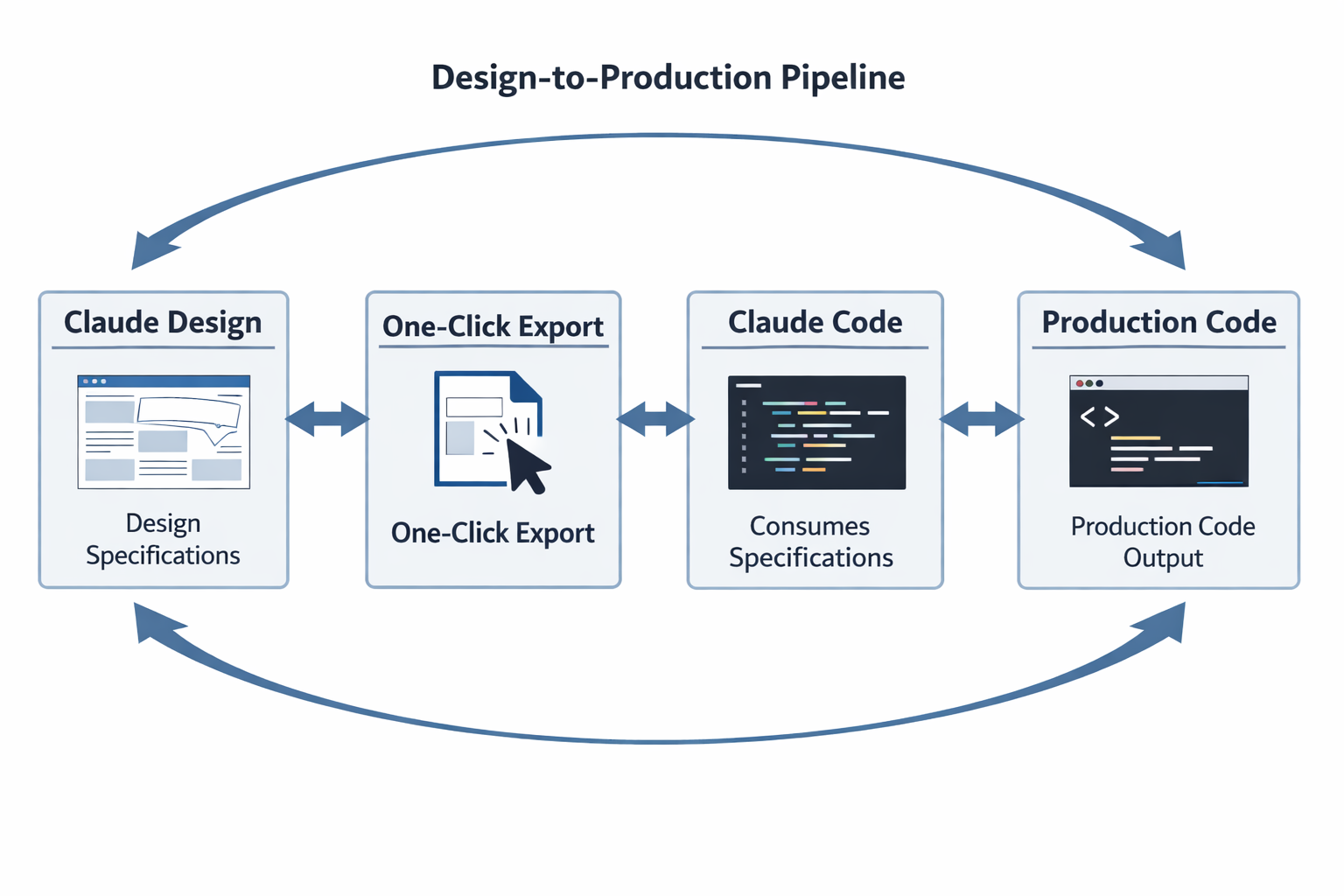 Design-to-Production Pipeline

Claude Design

Design Specifications

One-Click Export

One-Click Export

Claude Code

Consumes Specifications

Production Code

< >

Production Code Output